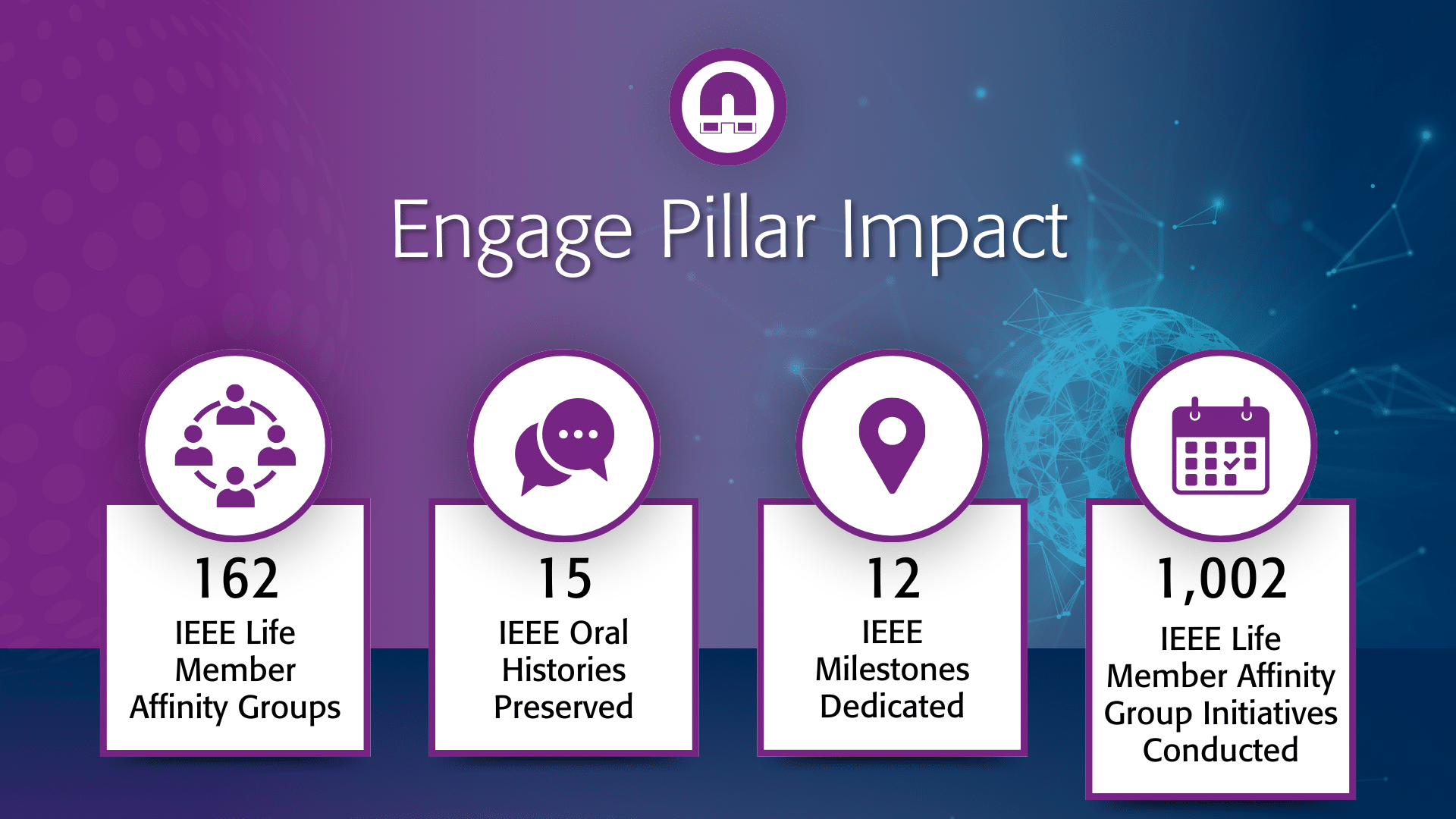 Engage Pillar Impact

162
IEEE Life Member Affinity Groups

15
IEEE Oral Histories Preserved

12
IEEE Milestones Dedicated

1,002
IEEE Life Member Affinity Group Initiatives Conducted